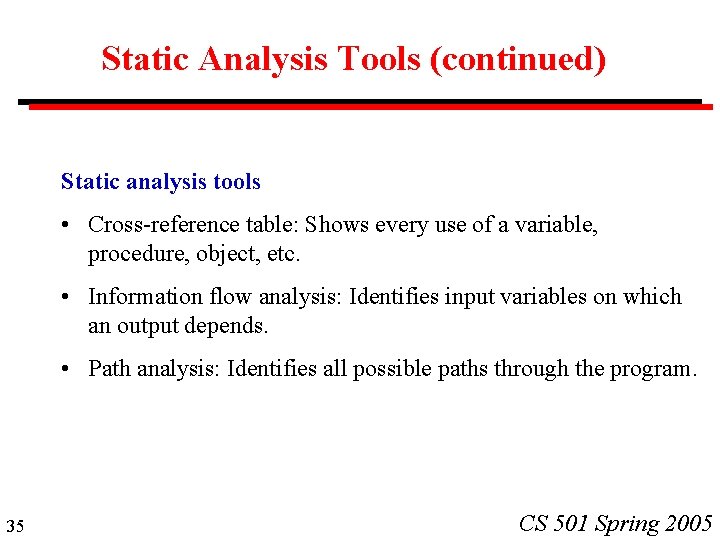 Static Analysis Tools (continued)

Static analysis tools

• Cross-reference table: Shows every use of a variable, procedure, object, etc.

• Information flow analysis: Identifies input variables on which an output depends.

• Path analysis: Identifies all possible paths through the program.

35

CS 501 Spring 2005